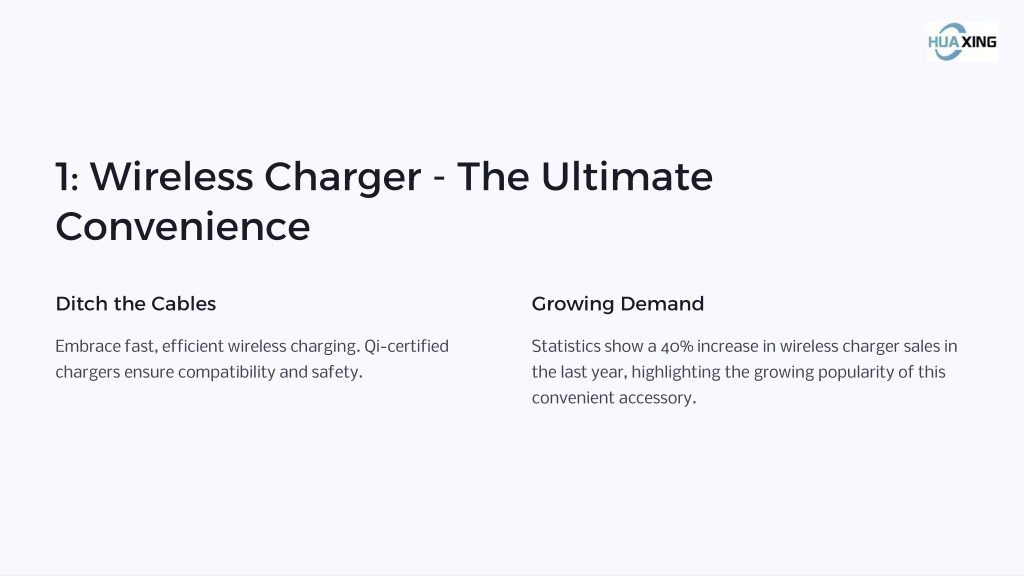 HUA XING

1: Wireless Charger - The Ultimate Convenience

Ditch the Cables

Embrace fast, efficient wireless charging. Qi-certified chargers ensure compatibility and safety.

Growing Demand

Statistics show a 40% increase in wireless charger sales in the last year, highlighting the growing popularity of this convenient accessory.